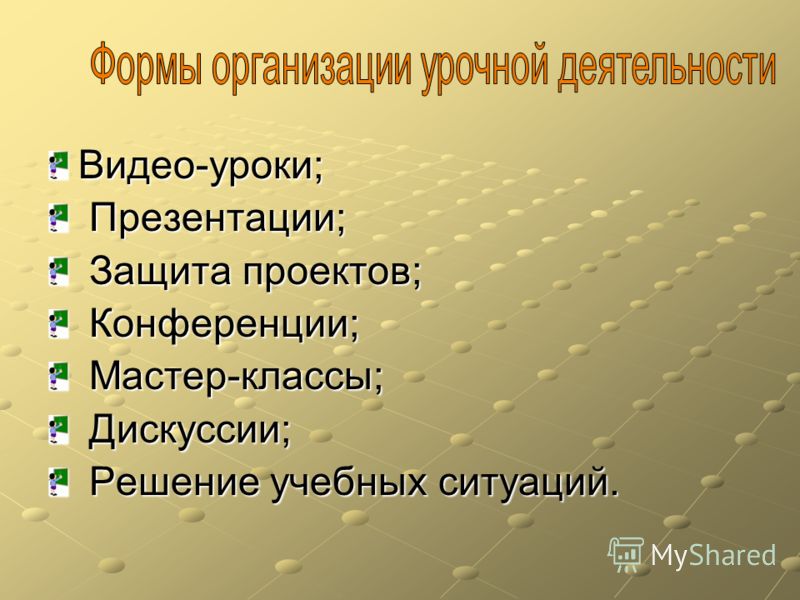 Формы организации урочной деятельности

Видео-уроки;
Презентации;
Защита проектов;
Конференции;
Мастер-классы;
Дискуссии;
Решение учебных ситуаций.

MyShared